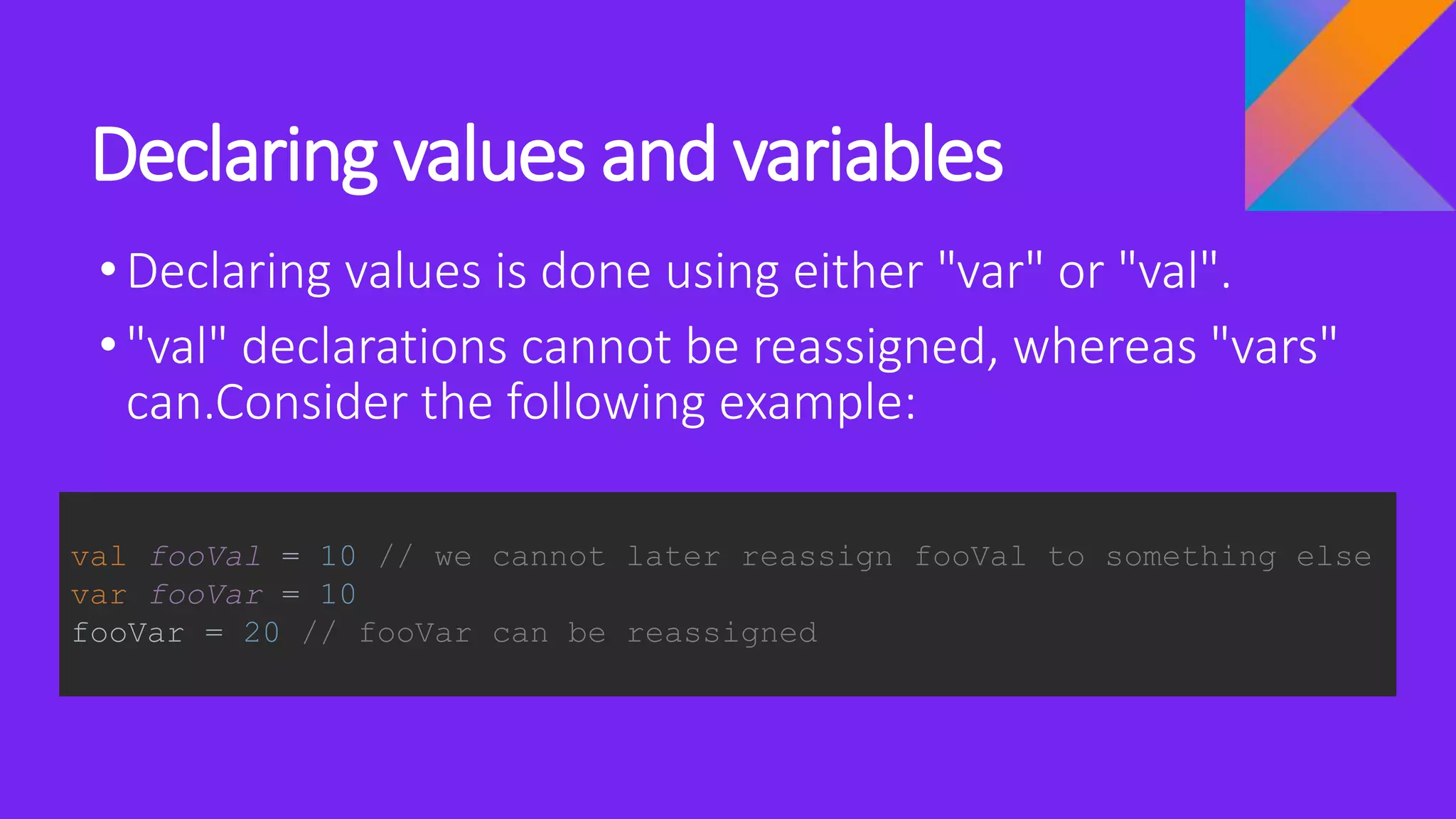 Declaring values and variables

• Declaring values is done using either "var" or "val".

• "val" declarations cannot be reassigned, whereas "vars" can.Consider the following example:

val fooVal = 10 // we cannot later reassign fooVal to something else
var fooVar = 10
fooVar = 20 // fooVar can be reassigned